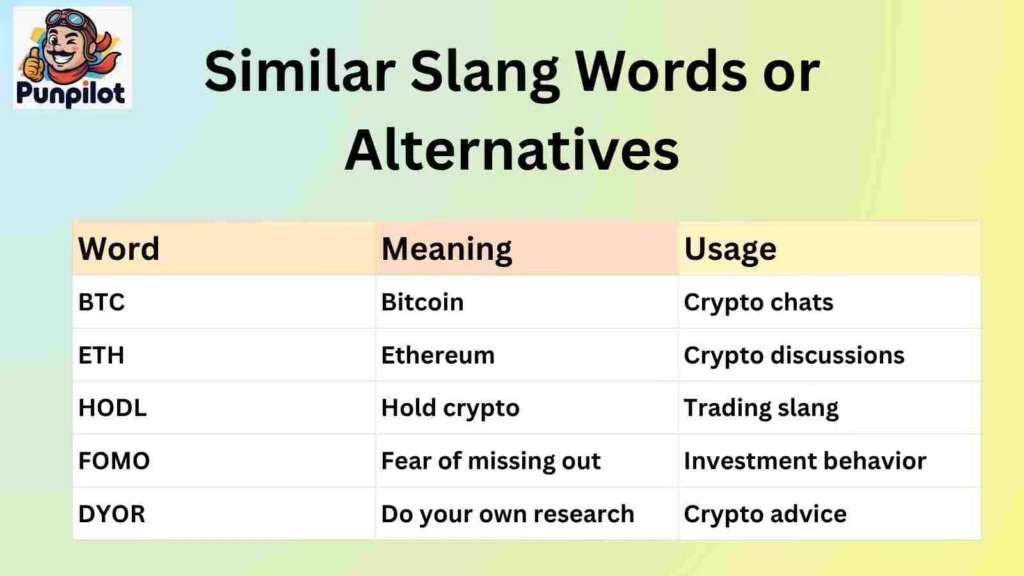 Punpilot

Similar Slang Words or Alternatives

| Word | Meaning | Usage |
|---|---|---|
| BTC | Bitcoin | Crypto chats |
| ETH | Ethereum | Crypto discussions |
| HODL | Hold crypto | Trading slang |
| FOMO | Fear of missing out | Investment behavior |
| DYOR | Do your own research | Crypto advice |